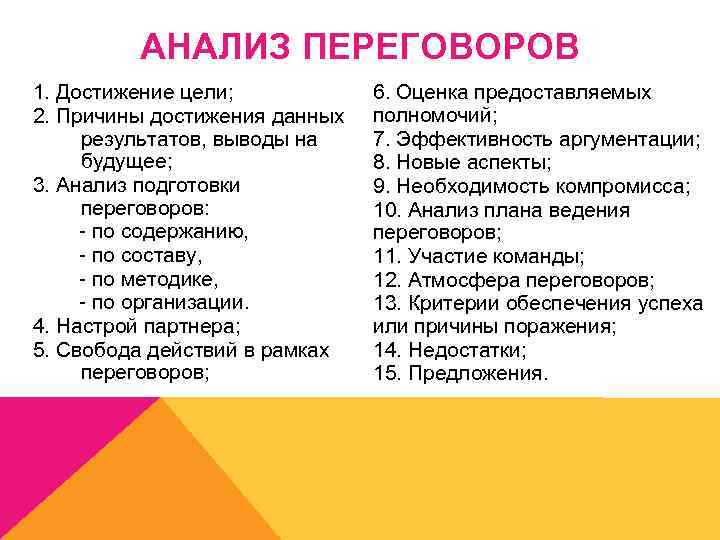 АНАЛИЗ ПЕРЕГОВОРОВ

1. Достижение цели;
2. Причины достижения данных результатов, выводы на будущее;
3. Анализ подготовки переговоров:
- по содержанию,
- по составу,
- по методике,
- по организации.
4. Настрой партнера;
5. Свобода действий в рамках переговоров;

6. Оценка предоставляемых полномочий;
7. Эффективность аргументации;
8. Новые аспекты;
9. Необходимость компромисса;
10. Анализ плана ведения переговоров;
11. Участие команды;
12. Атмосфера переговоров;
13. Критерии обеспечения успеха или причины поражения;
14. Недостатки;
15. Предложения.